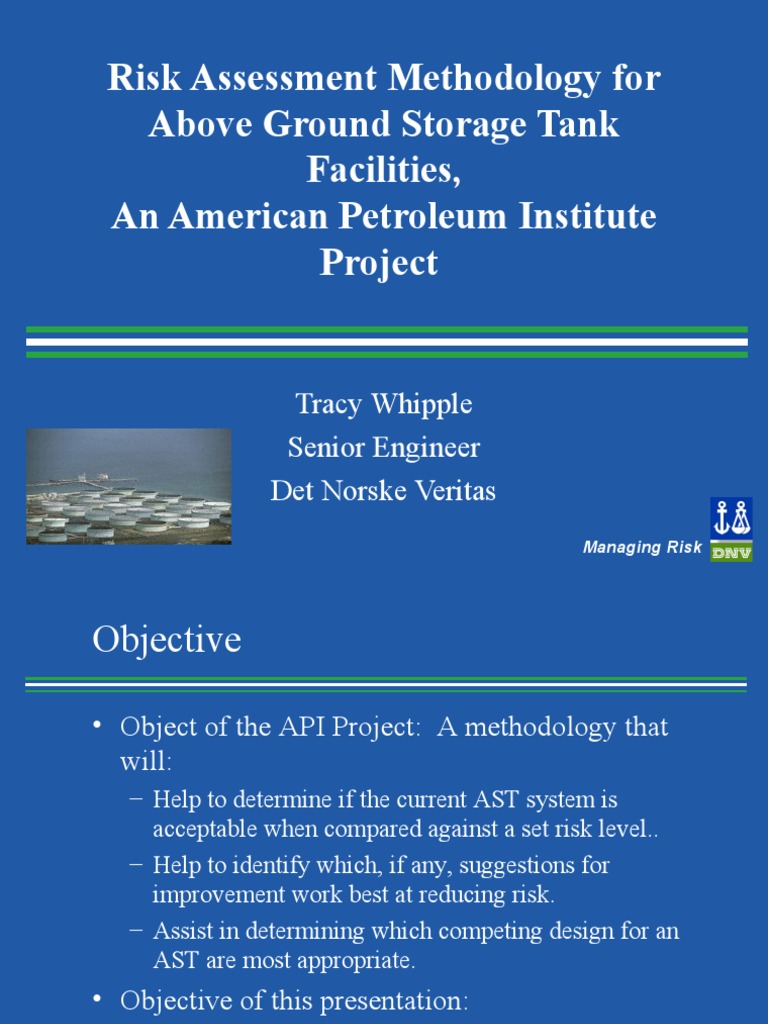 Risk Assessment Methodology for Above Ground Storage Tank Facilities,
An American Petroleum Institute Project

Tracy Whipple
Senior Engineer
Det Norske Veritas

Managing Risk
DNV

Objective

• Object of the API Project: A methodology that will:
– Help to determine if the current AST system is acceptable when compared against a set risk level..
– Help to identify which, if any, suggestions for improvement work best at reducing risk.
– Assist in determining which competing design for an AST are most appropriate.
• Objective of this presentation: